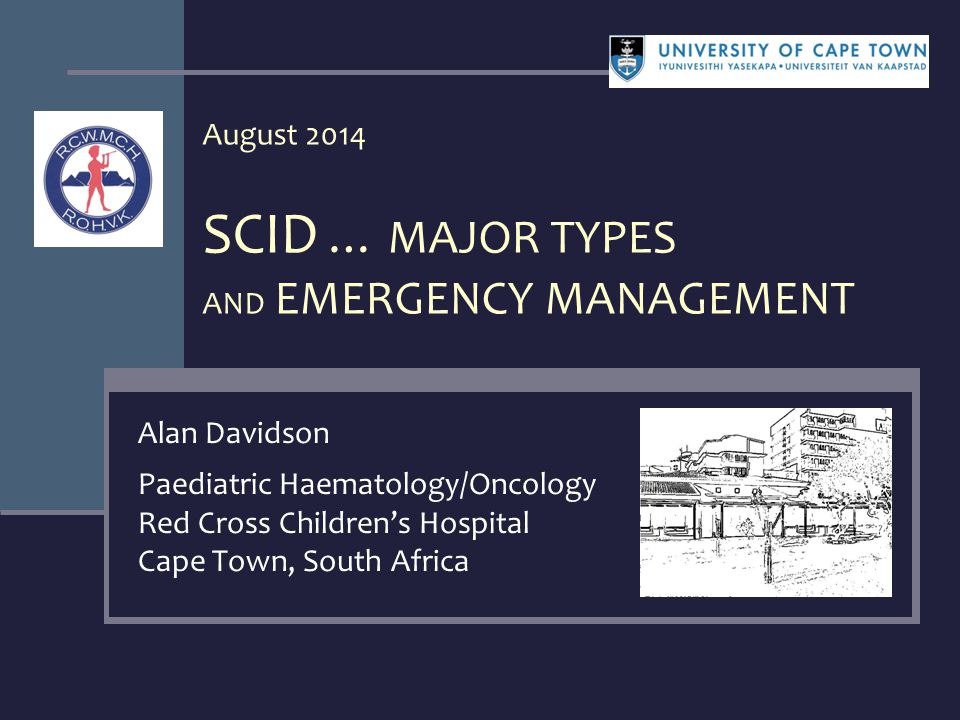 UNIVERSITY OF CAPE TOWN
IYUNIVESITHI YASEKAPA • UNIVERSITEIT VAN KAAPSTAD

R.C.W.M.C.H.
R.O.H.V.K.

August 2014

SCID … MAJOR TYPES
AND EMERGENCY MANAGEMENT

Alan Davidson

Paediatric Haematology/Oncology
Red Cross Children's Hospital
Cape Town, South Africa